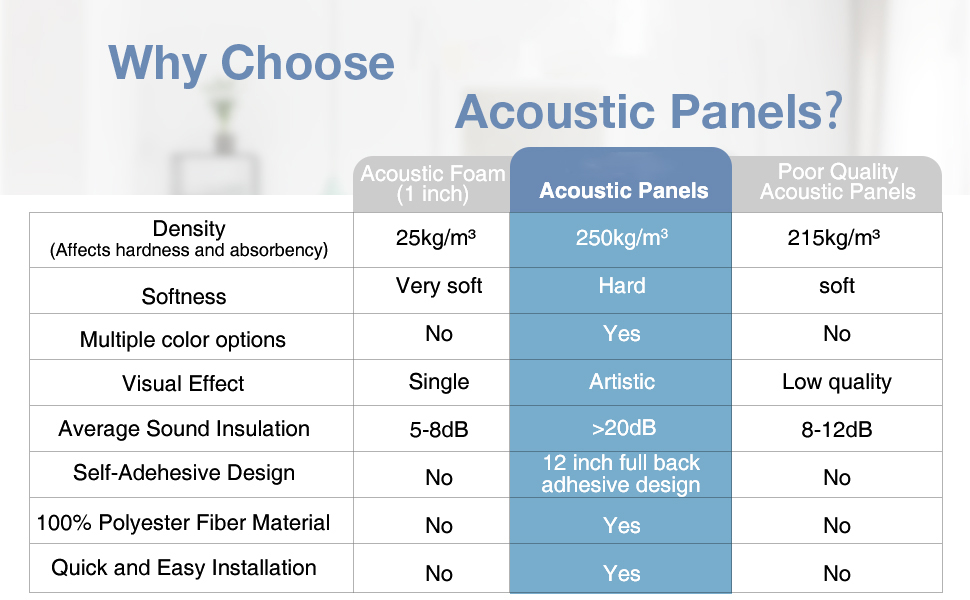 Why Choose

Acoustic Panels?

| | Acoustic Foam (1 inch) | Acoustic Panels | Poor Quality Acoustic Panels |
|---|---|---|---|
| Density (Affects hardness and absorbency) | 25kg/m³ | 250kg/m³ | 215kg/m³ |
| Softness | Very soft | Hard | soft |
| Multiple color options | No | Yes | No |
| Visual Effect | Single | Artistic | Low quality |
| Average Sound Insulation | 5-8dB | >20dB | 8-12dB |
| Self-Adehesive Design | No | 12 inch full back adhesive design | No |
| 100% Polyester Fiber Material | No | Yes | No |
| Quick and Easy Installation | No | Yes | No |